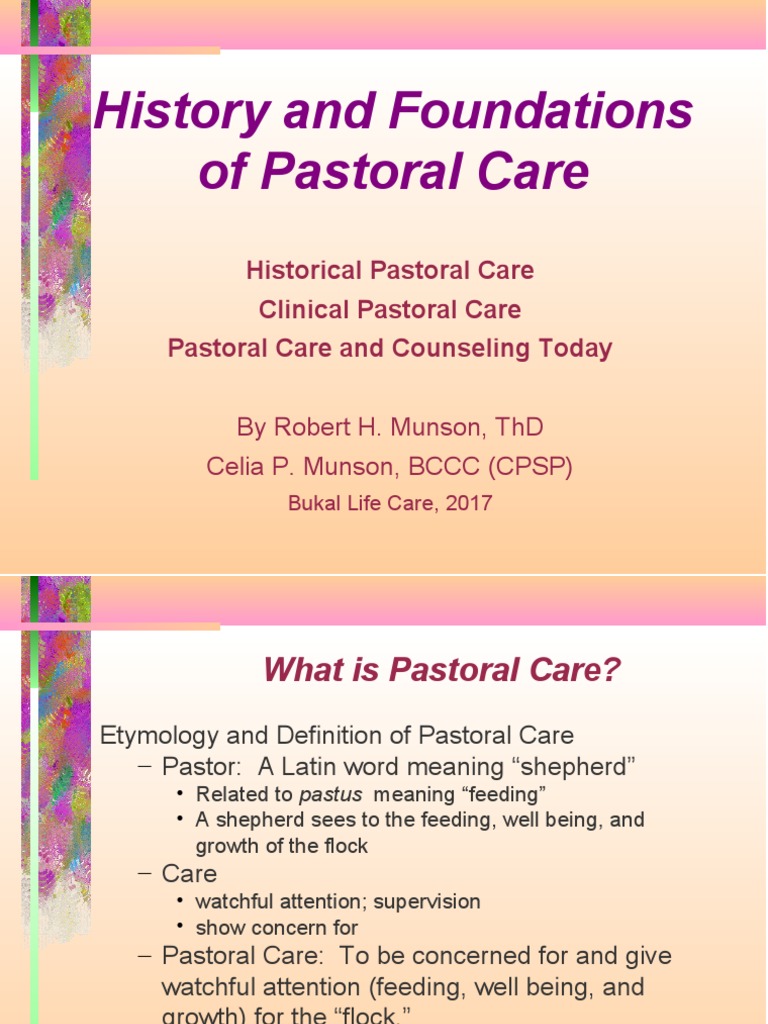 History and Foundations of Pastoral Care

Historical Pastoral Care
Clinical Pastoral Care
Pastoral Care and Counseling Today

By Robert H. Munson, ThD
Celia P. Munson, BCCC (CPSP)
Bukal Life Care, 2017

What is Pastoral Care?

Etymology and Definition of Pastoral Care
– Pastor: A Latin word meaning “shepherd”
• Related to pastus meaning “feeding”
• A shepherd sees to the feeding, well being, and growth of the flock
– Care
• watchful attention; supervision
• show concern for
– Pastoral Care: To be concerned for and give watchful attention (feeding, well being, and growth) for the “flock.”